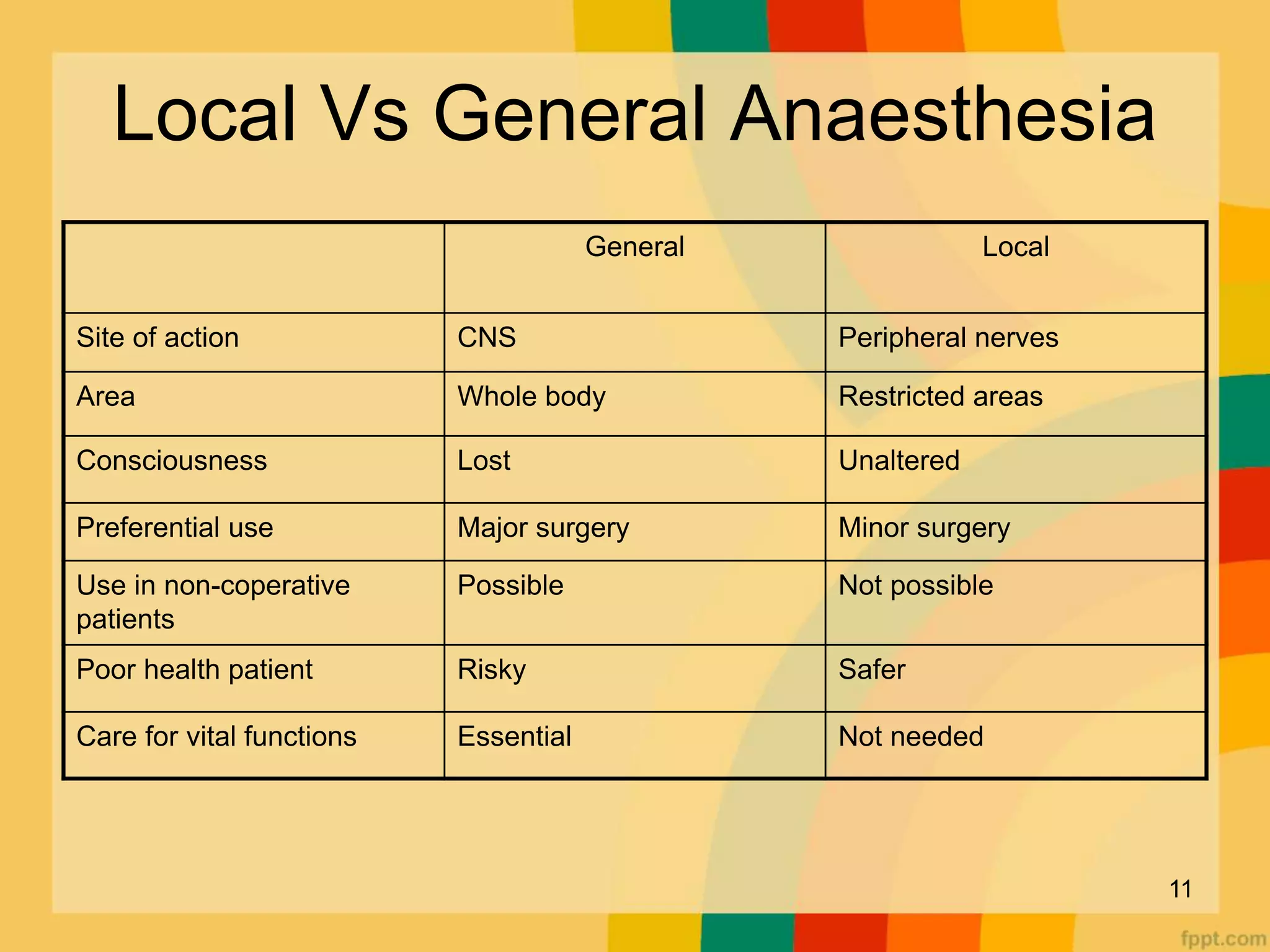 Local Vs General Anaesthesia

| | General | Local |
|---|---|---|
| Site of action | CNS | Peripheral nerves |
| Area | Whole body | Restricted areas |
| Consciousness | Lost | Unaltered |
| Preferential use | Major surgery | Minor surgery |
| Use in non-coperative patients | Possible | Not possible |
| Poor health patient | Risky | Safer |
| Care for vital functions | Essential | Not needed |

11

fppt.com